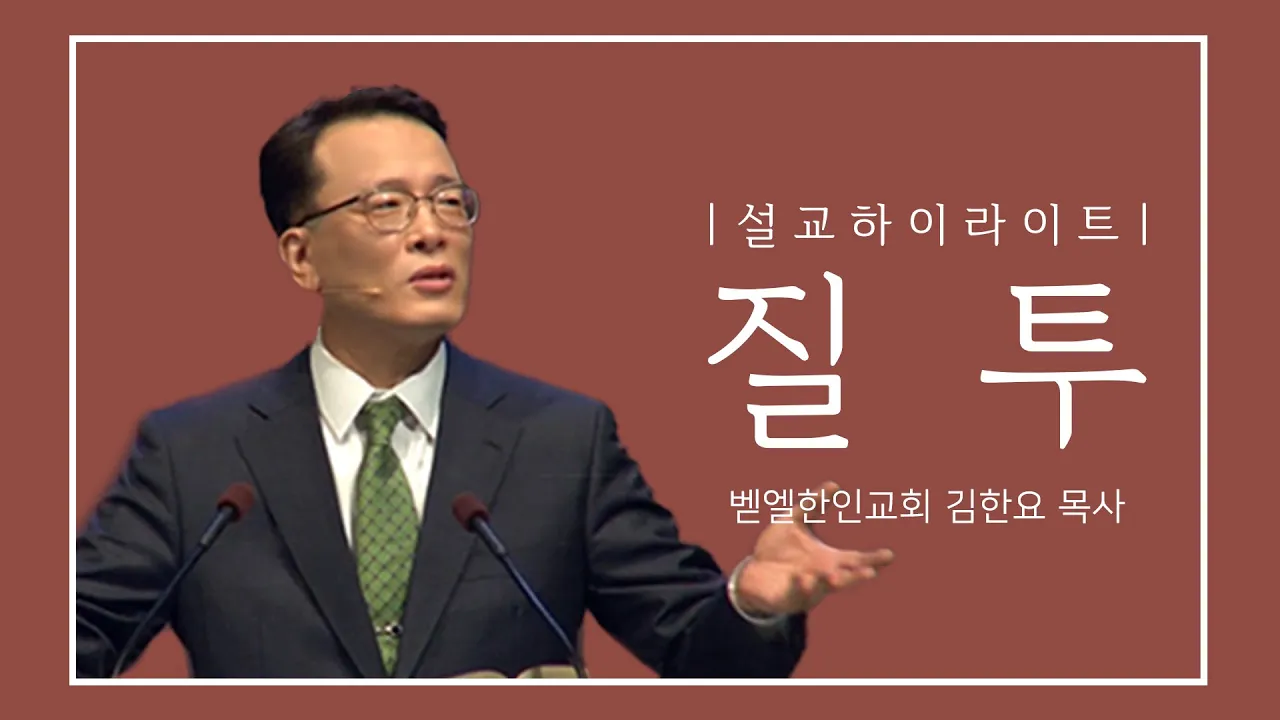 | 설교하이라이트 |

질 투

벧엘한인교회 김한요 목사